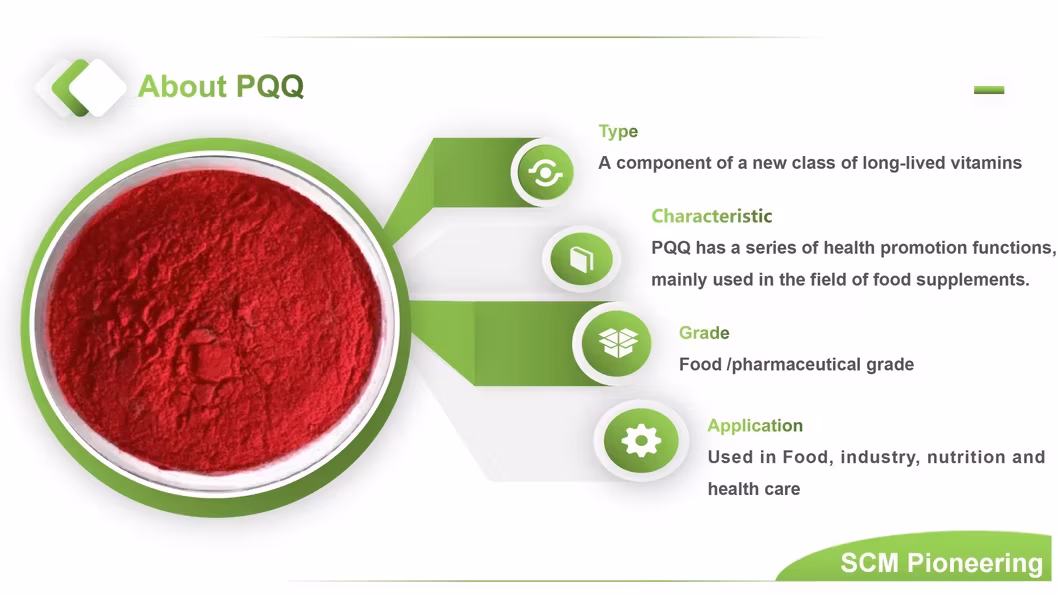 About PQQ

Type
A component of a new class of long-lived vitamins

Characteristic
PQQ has a series of health promotion functions, mainly used in the field of food supplements.

Grade
Food /pharmaceutical grade

Application
Used in Food, industry, nutrition and health care

SCM Pioneering